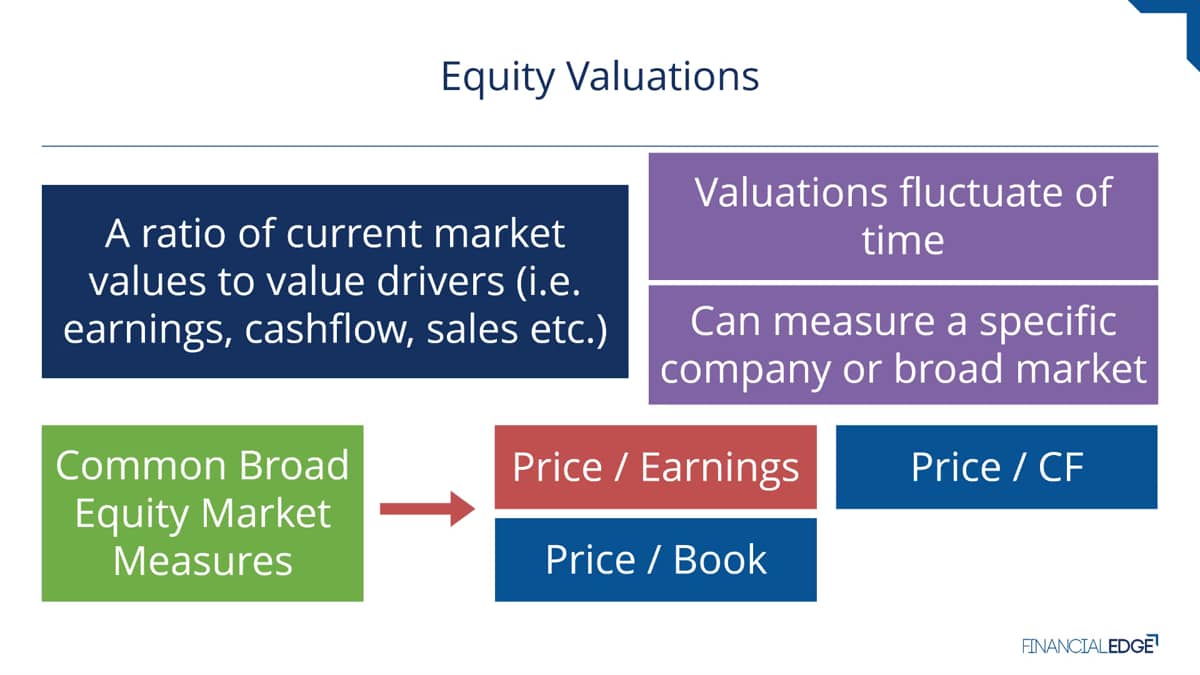 Equity Valuations

A ratio of current market values to value drivers (i.e. earnings, cashflow, sales etc.)

Valuations fluctuate of time

Can measure a specific company or broad market

Common Broad Equity Market Measures

Price / Earnings

Price / CF

Price / Book

FINANCIALEDGE